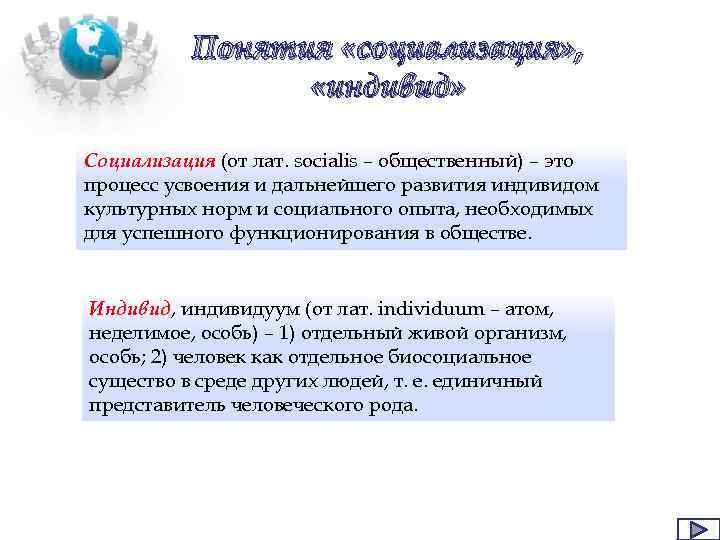 Понятия «социализация», «индивид»

Социализация (от лат. socialis – общественный) – это процесс усвоения и дальнейшего развития индивидом культурных норм и социального опыта, необходимых для успешного функционирования в обществе.

Индивид, индивидуум (от лат. individuum – атом, неделимое, особь) – 1) отдельный живой организм, особь; 2) человек как отдельное биосоциальное существо в среде других людей, т. е. единичный представитель человеческого рода.